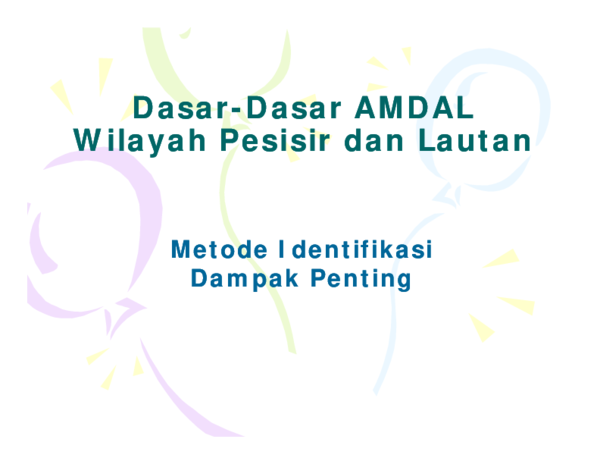 Dasar-Dasar AMDAL
Wilayah Pesisir dan Lautan

Metode Identifikasi
Dampak Penting